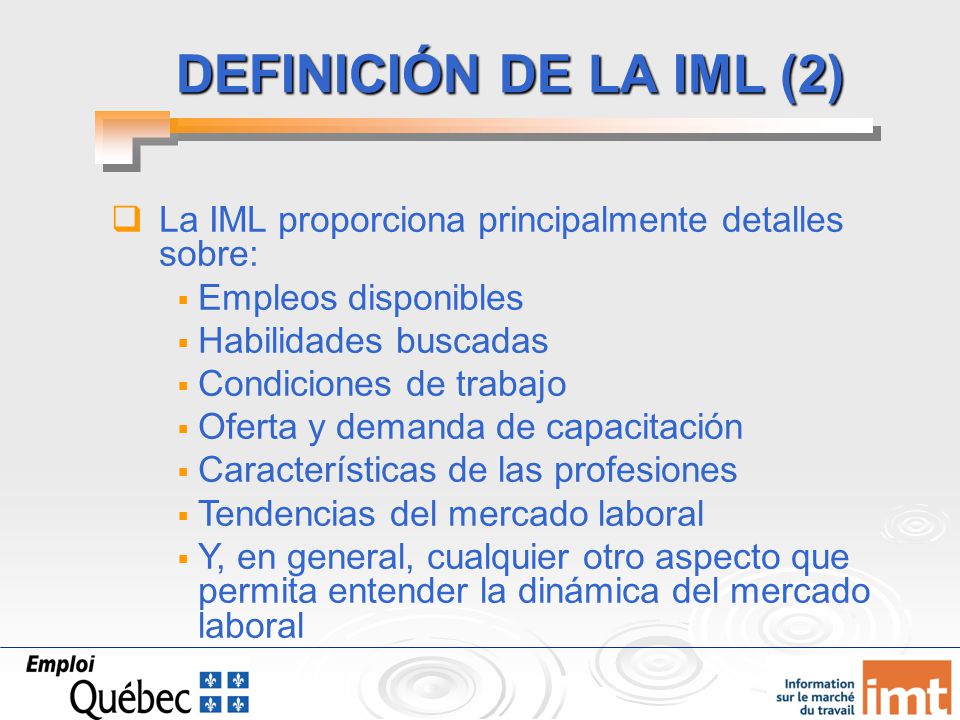 DEFINICIÓN DE LA IML (2)

La IML proporciona principalmente detalles sobre:

- Empleos disponibles
- Habilidades buscadas
- Condiciones de trabajo
- Oferta y demanda de capacitación
- Características de las profesiones
- Tendencias del mercado laboral
- Y, en general, cualquier otro aspecto que permita entender la dinámica del mercado laboral

Emploi Québec

Information sur le marché du travail imt